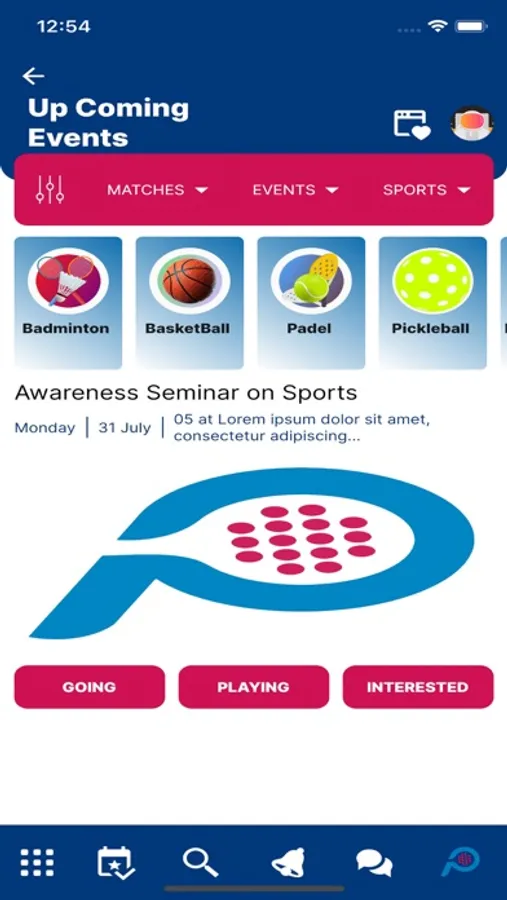 12:54

Up Coming Events

MATCHES EVENTS SPORTS

Badminton

BasketBall

Padel

Pickleball

Awareness Seminar on Sports

Monday | 31 July | 05 at Lorem ipsum dolor sit amet, consectetur adipiscing...

GOING

PLAYING

INTERESTED